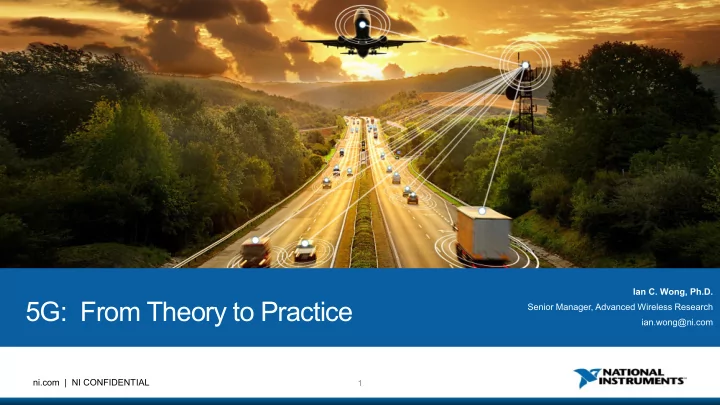 5G: From Theory to Practice

Ian C. Wong, Ph.D.
Senior Manager, Advanced Wireless Research
ian.wong@ni.com

ni.com | NI CONFIDENTIAL

1

NATIONAL INSTRUMENTS